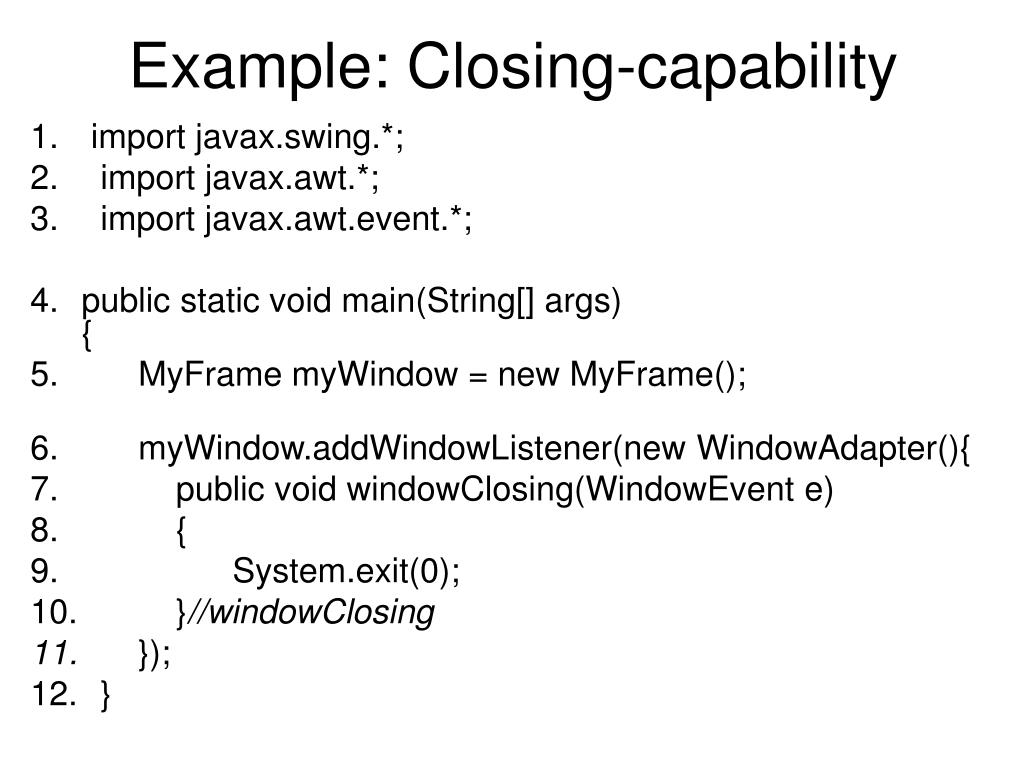 Example: Closing-capability

1. import javax.swing.*;
2. import javax.awt.*;
3. import javax.awt.event.*;

4. public static void main(String[] args)
{
5. MyFrame myWindow = new MyFrame();

6. myWindow.addWindowListener(new WindowAdapter(){
7. public void windowClosing(WindowEvent e)
8. {
9. System.exit(0);
10. }//windowClosing
11. });
12. }